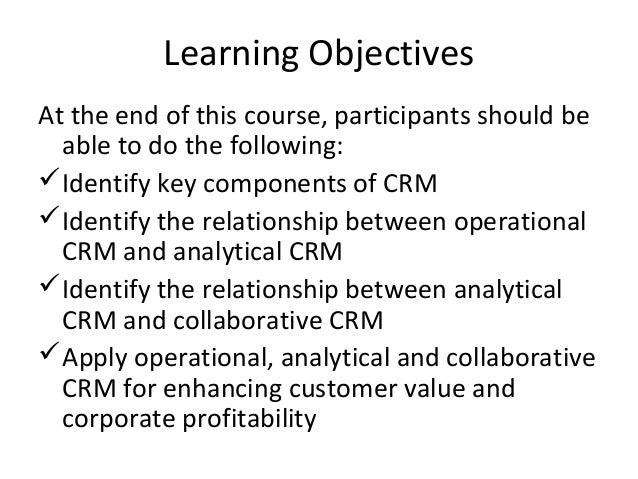 Learning Objectives

At the end of this course, participants should be able to do the following:

✓ Identify key components of CRM

✓ Identify the relationship between operational CRM and analytical CRM

✓ Identify the relationship between analytical CRM and collaborative CRM

✓ Apply operational, analytical and collaborative CRM for enhancing customer value and corporate profitability